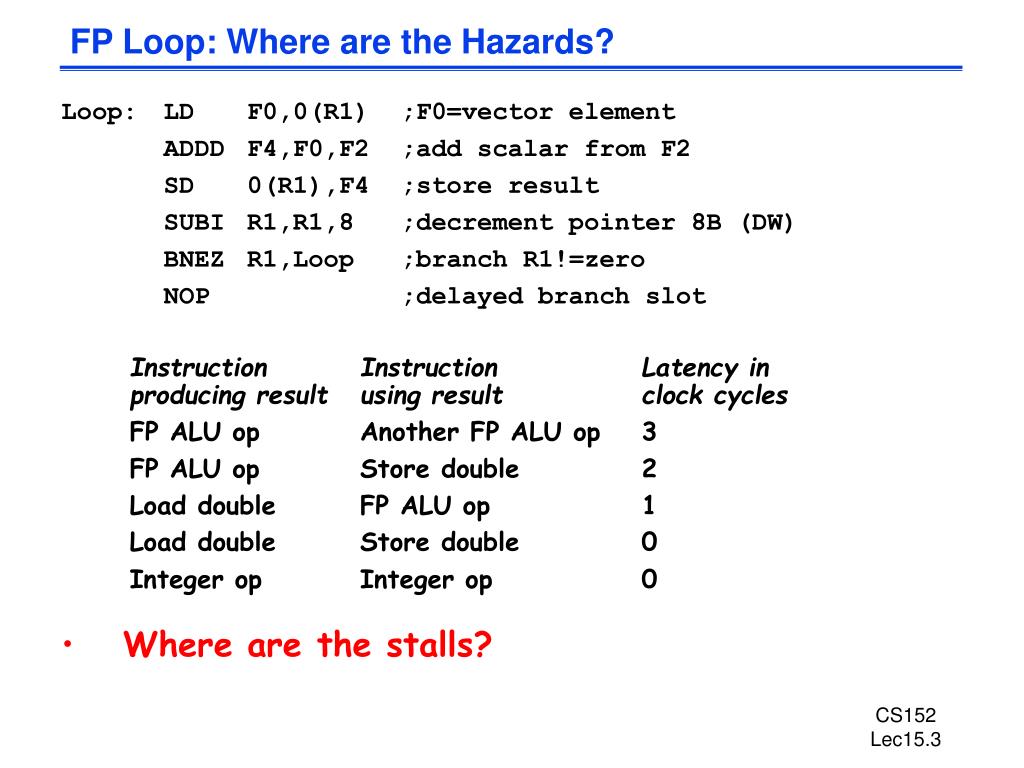 FP Loop: Where are the Hazards?

Loop: LD F0,0(R1) ;F0=vector element
ADDD F4,F0,F2 ;add scalar from F2
SD 0(R1),F4 ;store result
SUBI R1,R1,8 ;decrement pointer 8B (DW)
BNEZ R1,Loop ;branch R1!=zero
NOP ;delayed branch slot

| Instruction producing result | Instruction using result | Latency in clock cycles |
|---|---|---|
| FP ALU op | Another FP ALU op | 3 |
| FP ALU op | Store double | 2 |
| Load double | FP ALU op | 1 |
| Load double | Store double | 0 |
| Integer op | Integer op | 0 |

• Where are the stalls?

CS152
Lec15.3